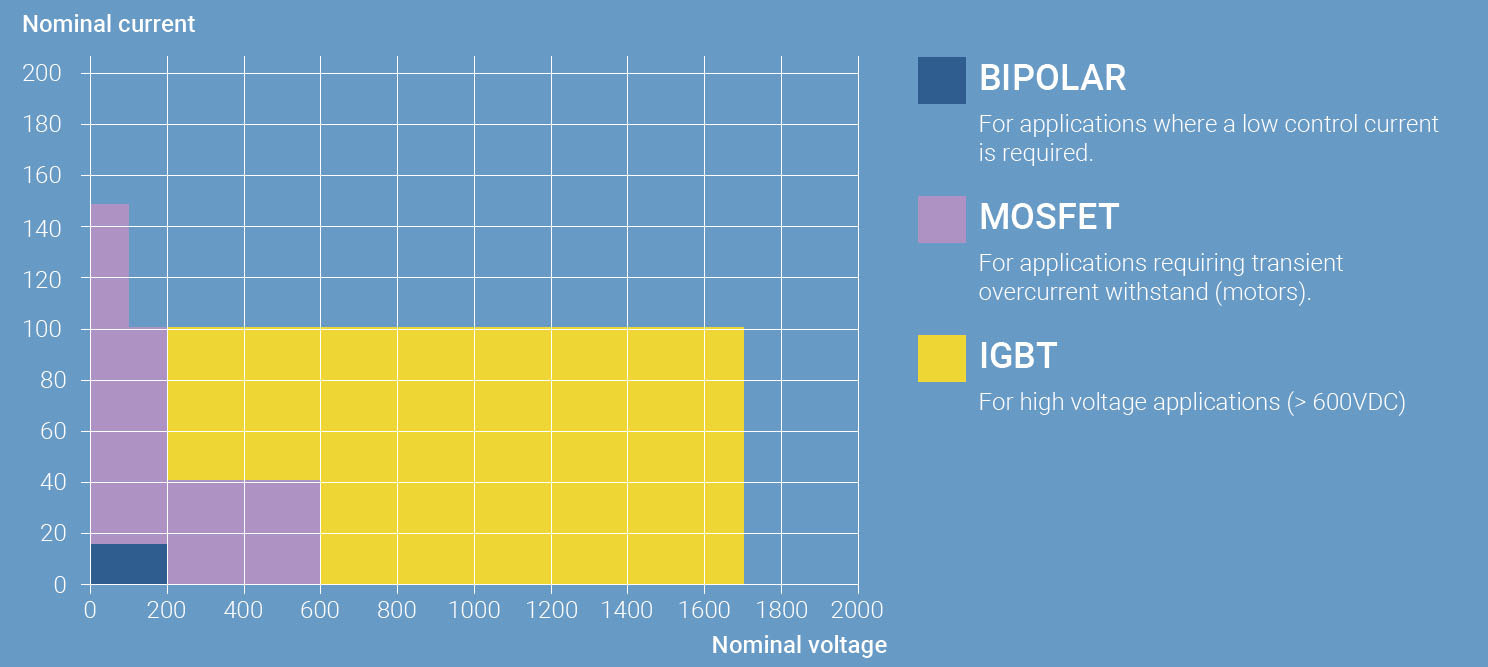 Nominal current

200
180
160
140
120
100
80
60
40
20
0

0 200 400 600 800 1000 1200 1400 1600 1800 2000

Nominal voltage

BIPOLAR

For applications where a low control current is required.

MOSFET

For applications requiring transient overcurrent withstand (motors).

IGBT

For high voltage applications (> 600VDC)